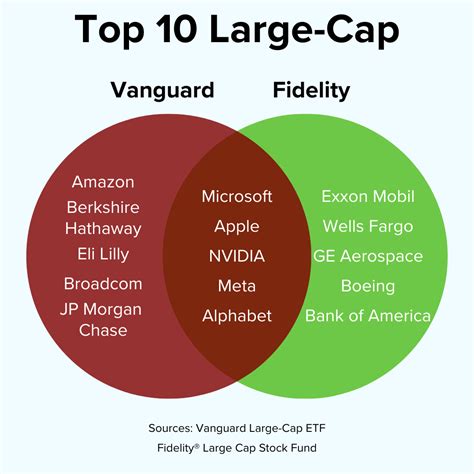 Top 10 Large-Cap

Vanguard

Fidelity

Amazon
Berkshire Hathaway
Eli Lilly
Broadcom
JP Morgan Chase

Microsoft
Apple
NVIDIA
Meta
Alphabet

Exxon Mobil
Wells Fargo
GE Aerospace
Boeing
Bank of America

Sources: Vanguard Large-Cap ETF
Fidelity® Large Cap Stock Fund